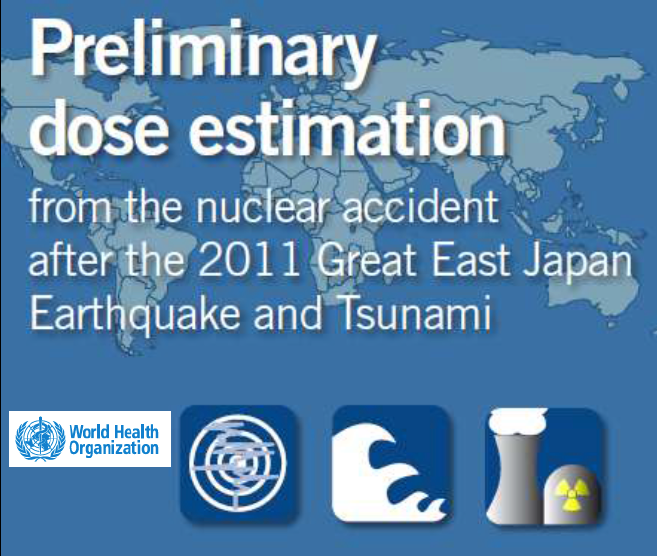 Preliminary dose estimation

from the nuclear accident after the 2011 Great East Japan Earthquake and Tsunami

World Health Organization